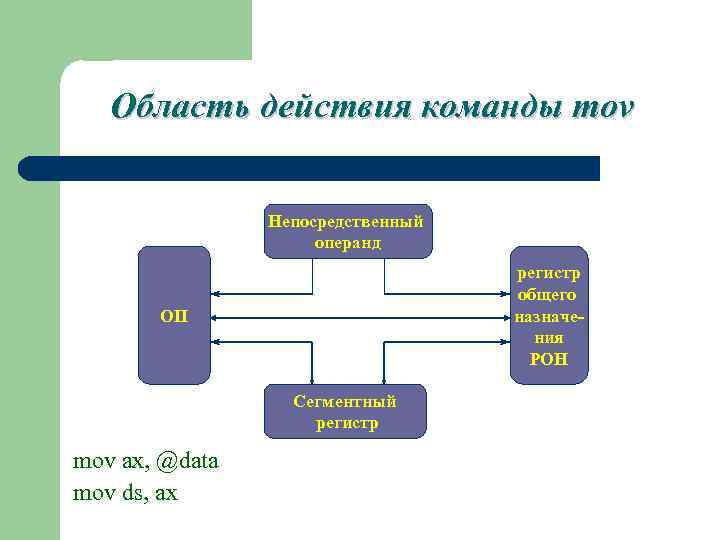 Область действия команды mov

Непосредственный операнд

ОП

регистр общего назначения РОН

Сегментный регистр

mov ax, @data
mov ds, ax